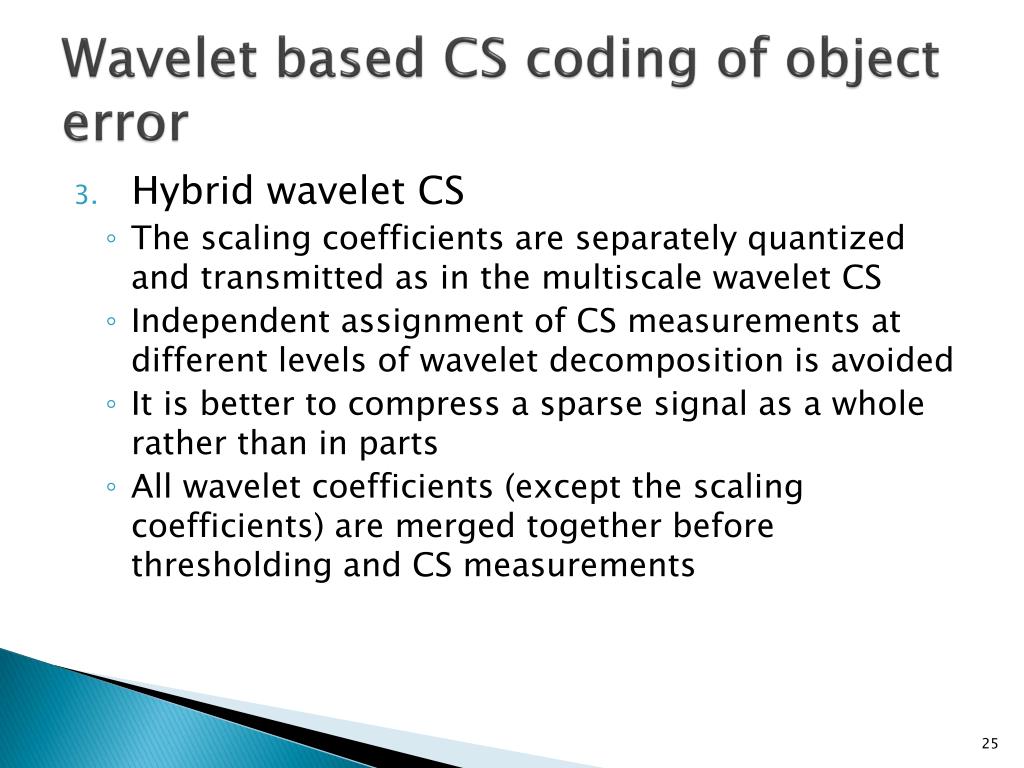 Wavelet based CS coding of object error

3. Hybrid wavelet CS
◦ The scaling coefficients are separately quantized and transmitted as in the multiscale wavelet CS
◦ Independent assignment of CS measurements at different levels of wavelet decomposition is avoided
◦ It is better to compress a sparse signal as a whole rather than in parts
◦ All wavelet coefficients (except the scaling coefficients) are merged together before thresholding and CS measurements

25